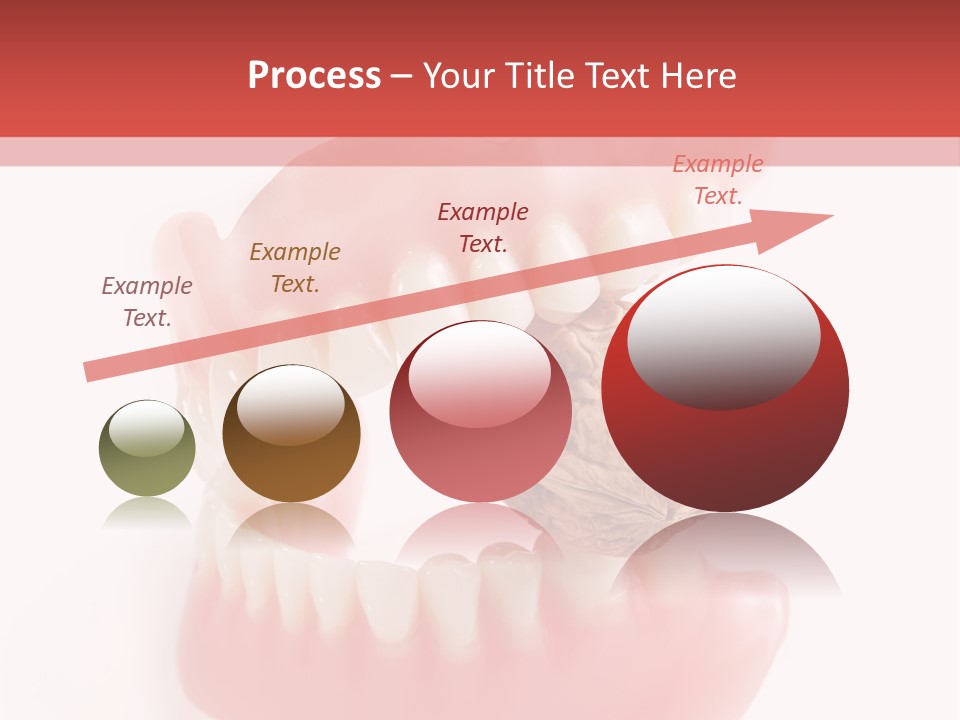 Process – Your Title Text Here

Example Text.

Example Text.

Example Text.

Example Text.